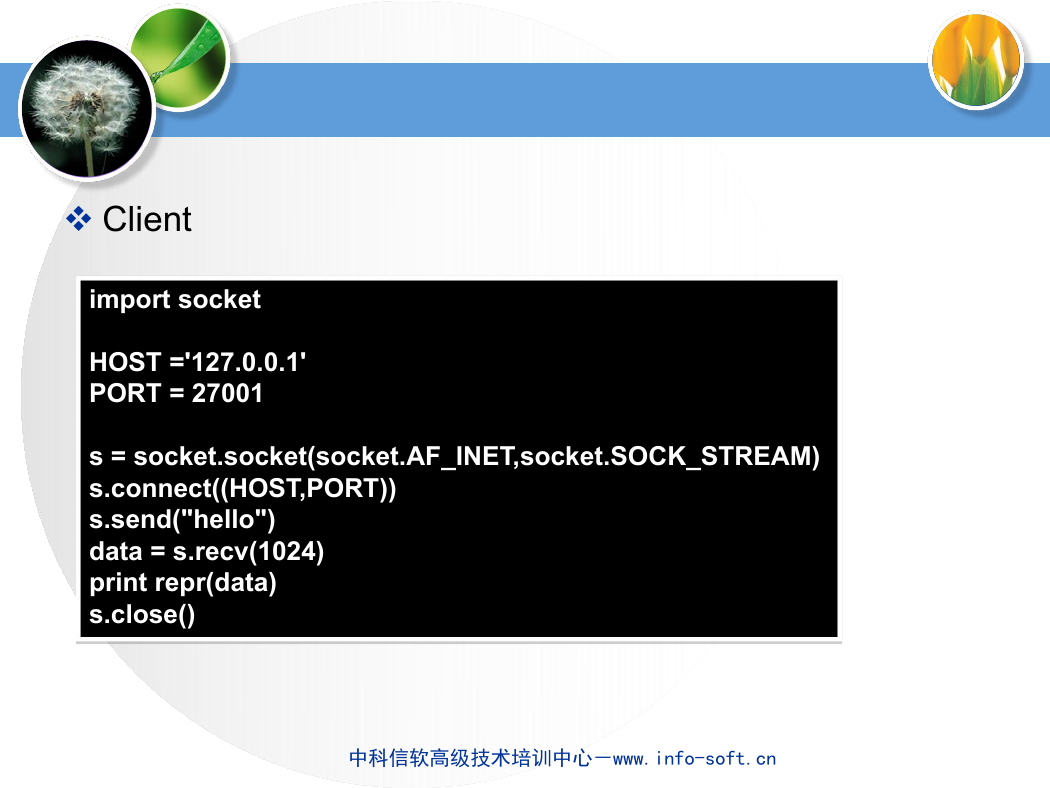 ❖ Client

import socket

HOST ='127.0.0.1'
PORT = 27001

s = socket.socket(socket.AF_INET,socket.SOCK_STREAM)
s.connect((HOST,PORT))
s.send("hello")
data = s.recv(1024)
print repr(data)
s.close()

中科信软高级技术培训中心—www.info-soft.cn